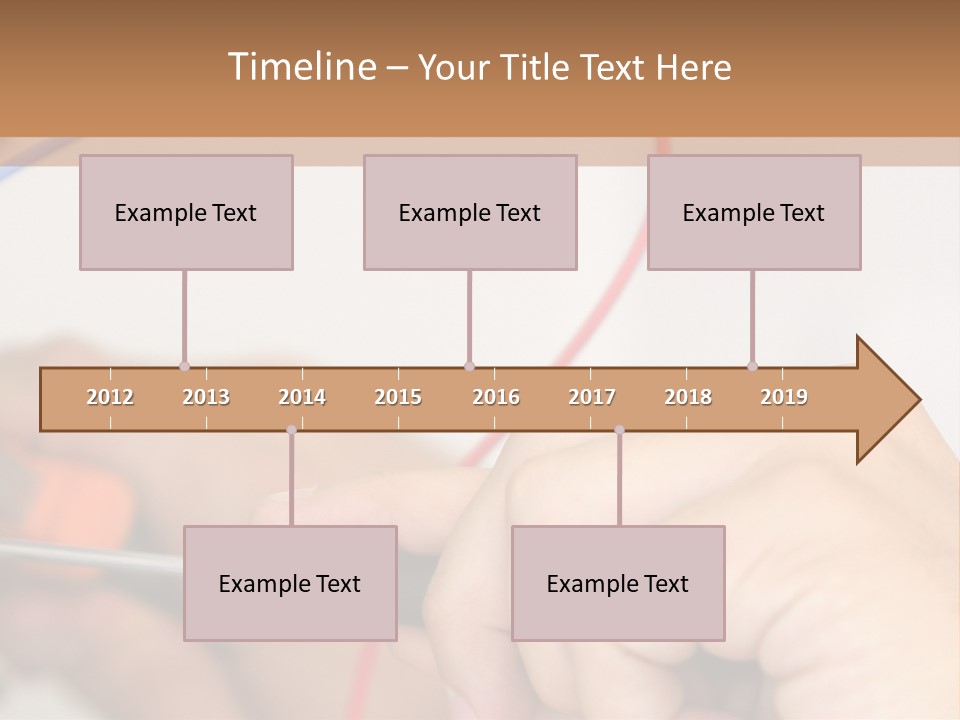 Timeline – Your Title Text Here

Example Text

Example Text

Example Text

2012 2013 2014 2015 2016 2017 2018 2019

Example Text

Example Text